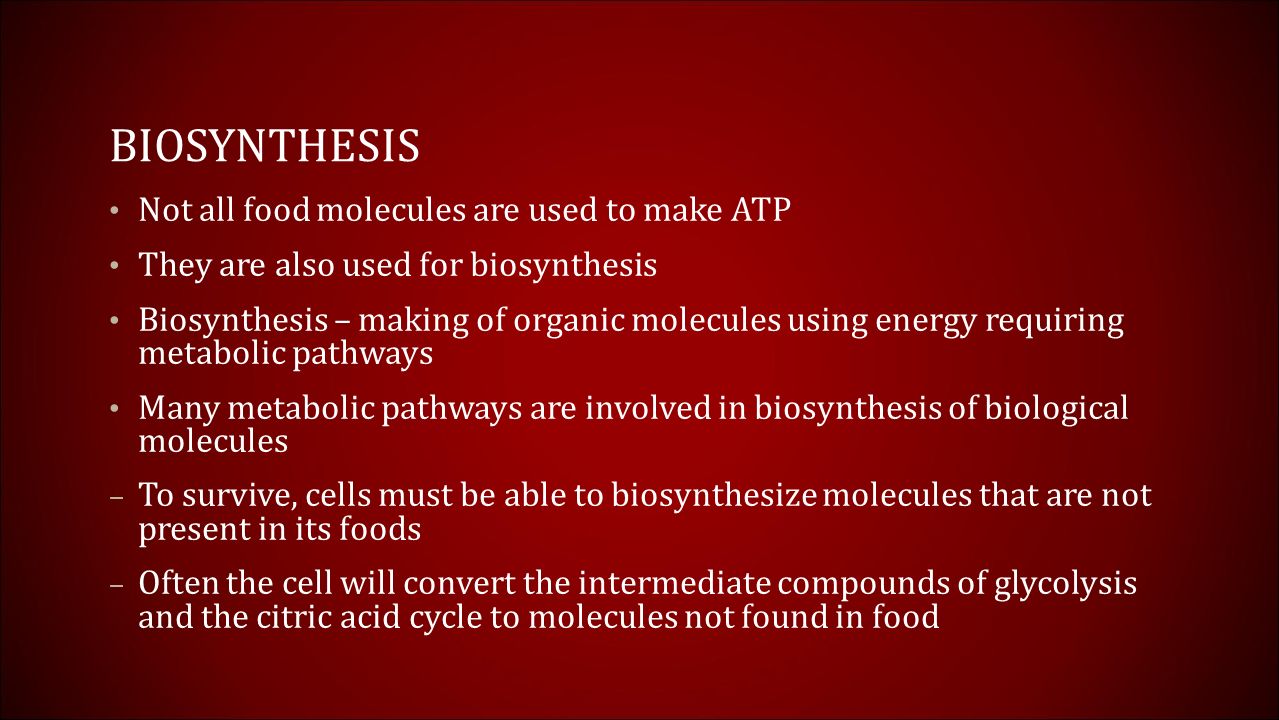 BIOSYNTHESIS

• Not all food molecules are used to make ATP

• They are also used for biosynthesis

• Biosynthesis – making of organic molecules using energy requiring metabolic pathways

• Many metabolic pathways are involved in biosynthesis of biological molecules

– To survive, cells must be able to biosynthesize molecules that are not present in its foods

– Often the cell will convert the intermediate compounds of glycolysis and the citric acid cycle to molecules not found in food